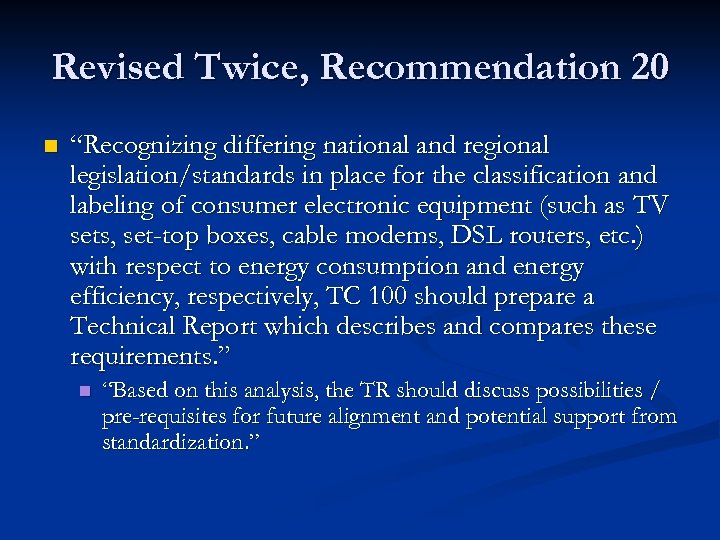 Revised Twice, Recommendation 20

“Recognizing differing national and regional legislation/standards in place for the classification and labeling of consumer electronic equipment (such as TV sets, set-top boxes, cable modems, DSL routers, etc.) with respect to energy consumption and energy efficiency, respectively, TC 100 should prepare a Technical Report which describes and compares these requirements.”

‘Based on this analysis, the TR should discuss possibilities / pre-requisites for future alignment and potential support from standardization.”